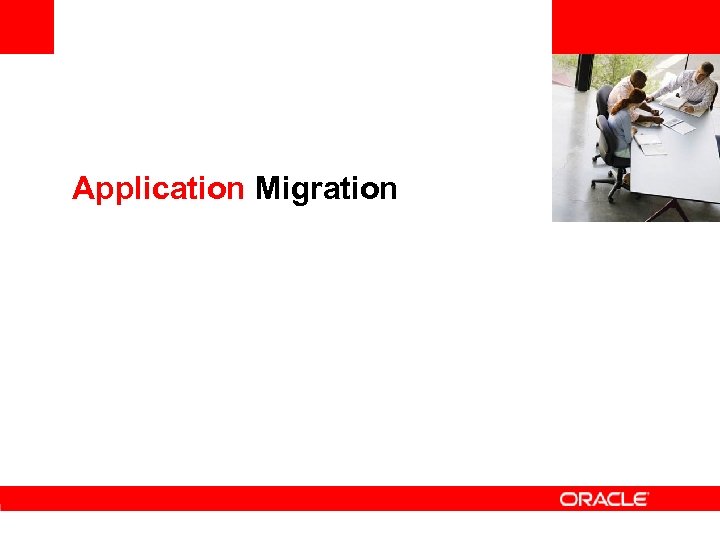 Application Migration

ORACLE